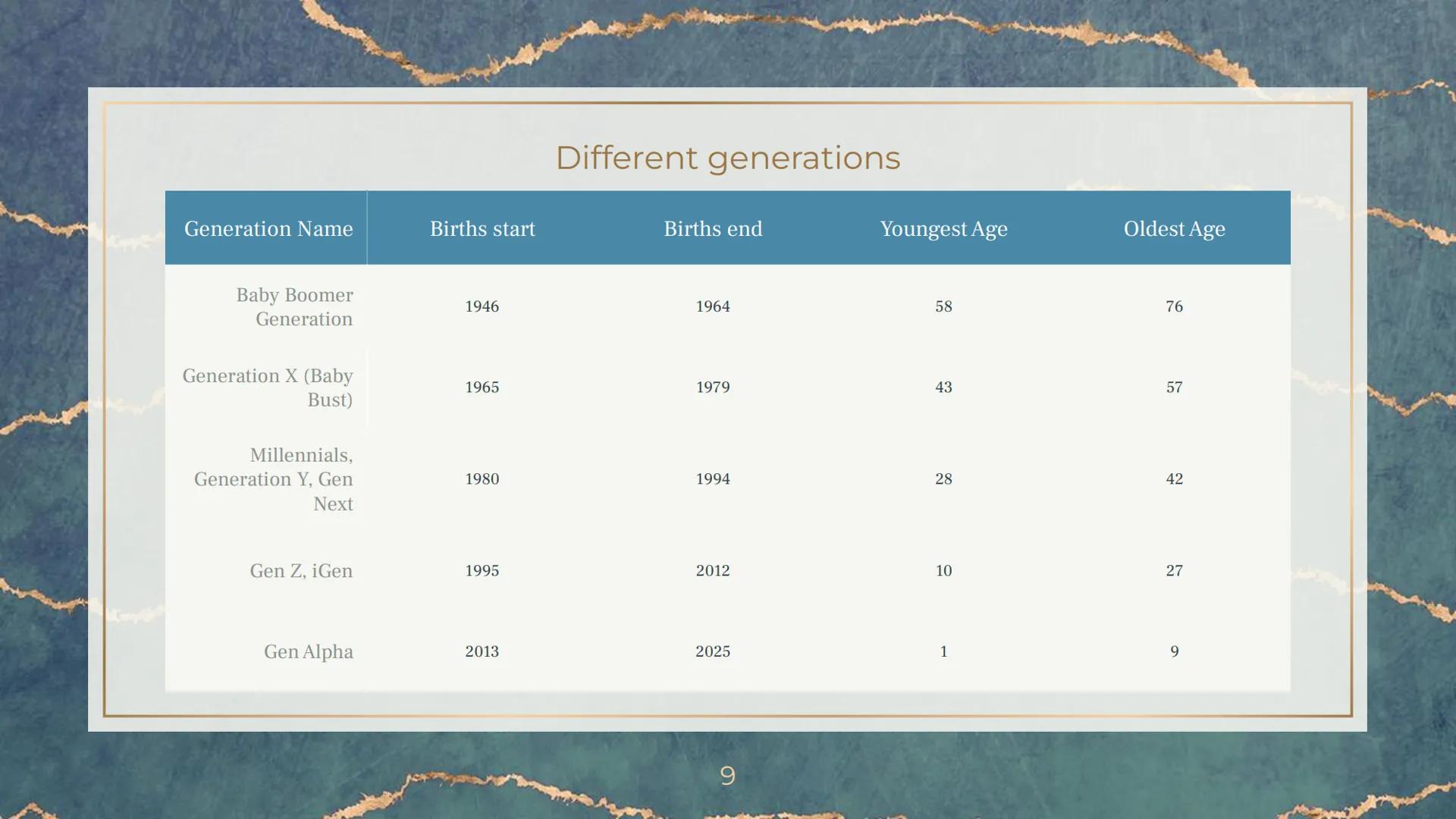 Different generations

| Generation Name | Births start | Births end | Youngest Age | Oldest Age |
|---|---|---|---|---|
| Baby Boomer Generation | 1946 | 1964 | 58 | 76 |
| Generation X (Baby Bust) | 1965 | 1979 | 43 | 57 |
| Millennials, Generation Y, Gen Next | 1980 | 1994 | 28 | 42 |
| Gen Z, iGen | 1995 | 2012 | 10 | 27 |
| Gen Alpha | 2013 | 2025 | 1 | 9 |

9